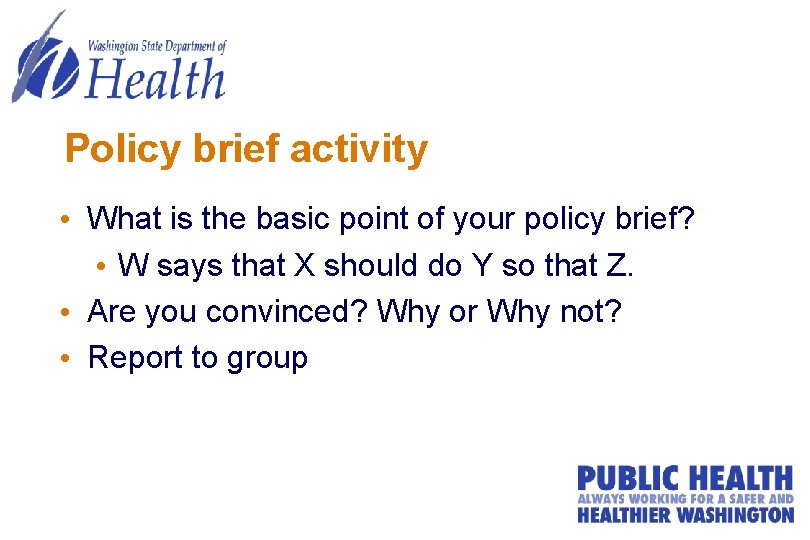 Washington State Department of
Health

Policy brief activity

• What is the basic point of your policy brief?
  • W says that X should do Y so that Z.
• Are you convinced? Why or Why not?
• Report to group

PUBLIC HEALTH
ALWAYS WORKING FOR A SAFER AND
HEALTHIER WASHINGTON